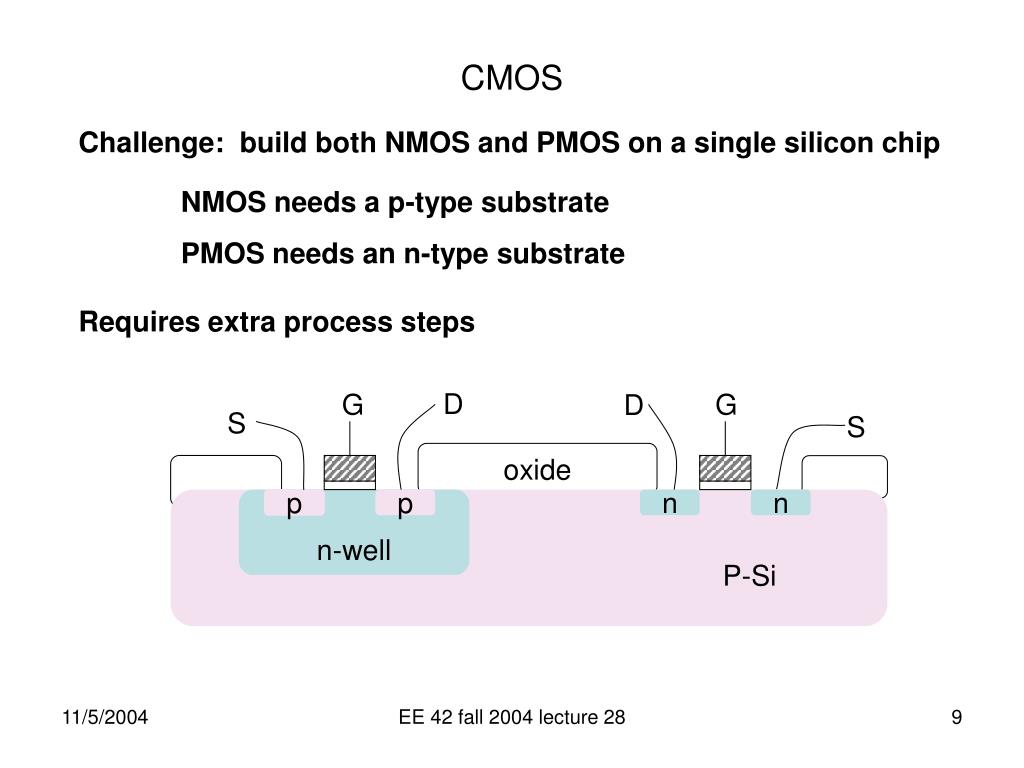 CMOS

Challenge: build both NMOS and PMOS on a single silicon chip

NMOS needs a p-type substrate

PMOS needs an n-type substrate

Requires extra process steps

S
G
D
D
G
S
oxide
p
p
n
n
n-well
P-Si

11/5/2004
EE 42 fall 2004 lecture 28
9